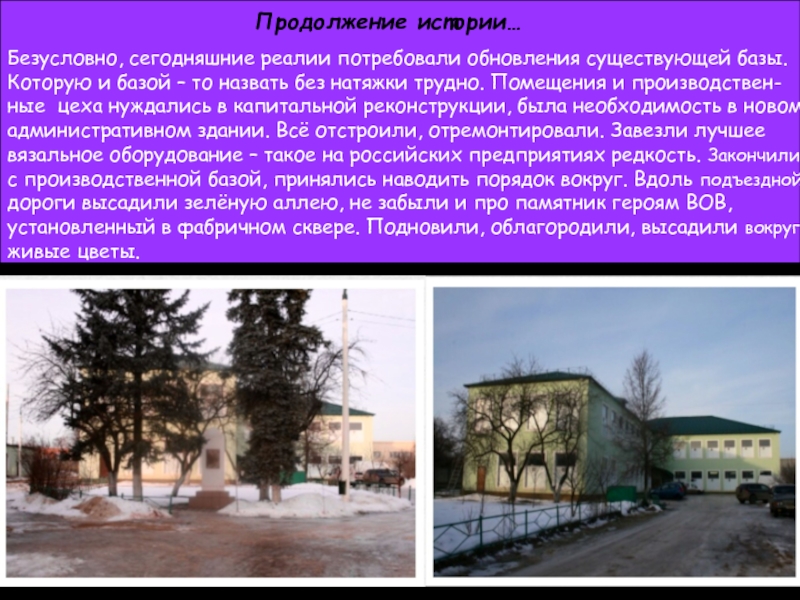 Продолжение истории…

Безусловно, сегодняшние реалии потребовали обновления существующей базы. Которую и базой – то назвать без натяжки трудно. Помещения и производственные цеха нуждались в капитальной реконструкции, была необходимость в новом административном здании. Всё отстроили, отремонтировали. Завезли лучшее вязальное оборудование – такое на российских предприятиях редкость. Закончили с производственной базой, принялись наводить порядок вокруг. Вдоль подъездной дороги высадили зелёную аллею, не забыли и про памятник героям ВОВ, установленный в фабричном сквере. Подновили, облагородили, высадили вокруг живые цветы.